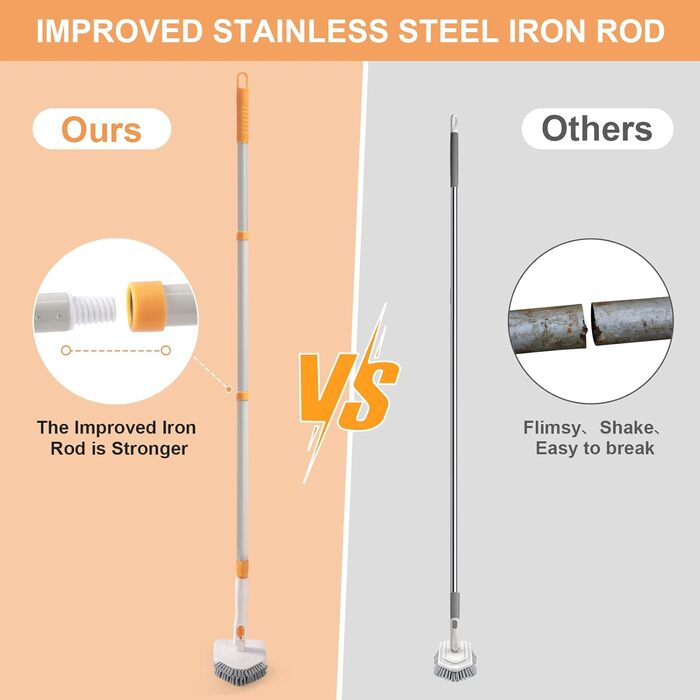 IMPROVED STAINLESS STEEL IRON ROD

Ours

The Improved Iron Rod is Stronger

VS

Others

Flimsy、Shake、Easy to break